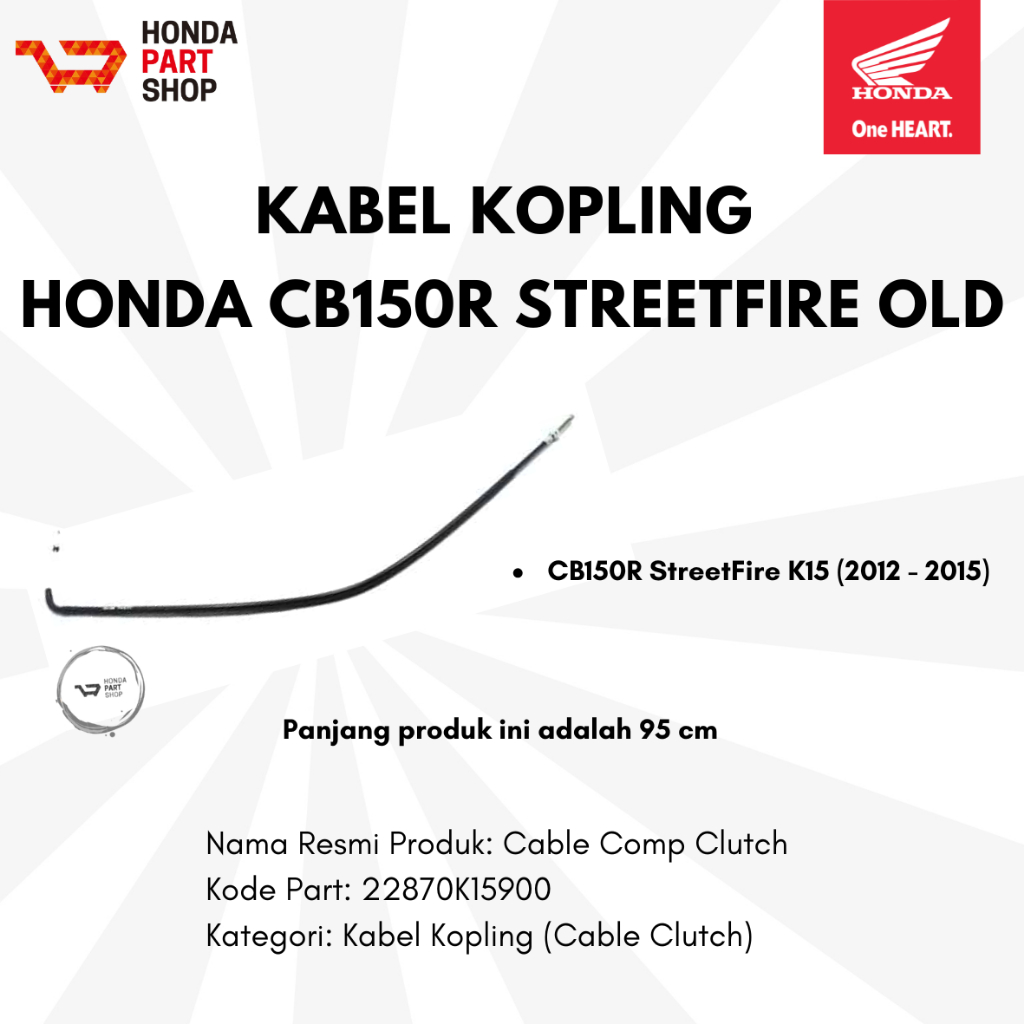 HONDA
PART
SHOP

HONDA
One HEART.

KABEL KOPLING
HONDA CB150R STREETFIRE OLD

• CB150R StreetFire K15 (2012 - 2015)

HONDA
PART
SHOP

Panjang produk ini adalah 95 cm

Nama Resmi Produk: Cable Comp Clutch
Kode Part: 22870K15900
Kategori: Kabel Kopling (Cable Clutch)